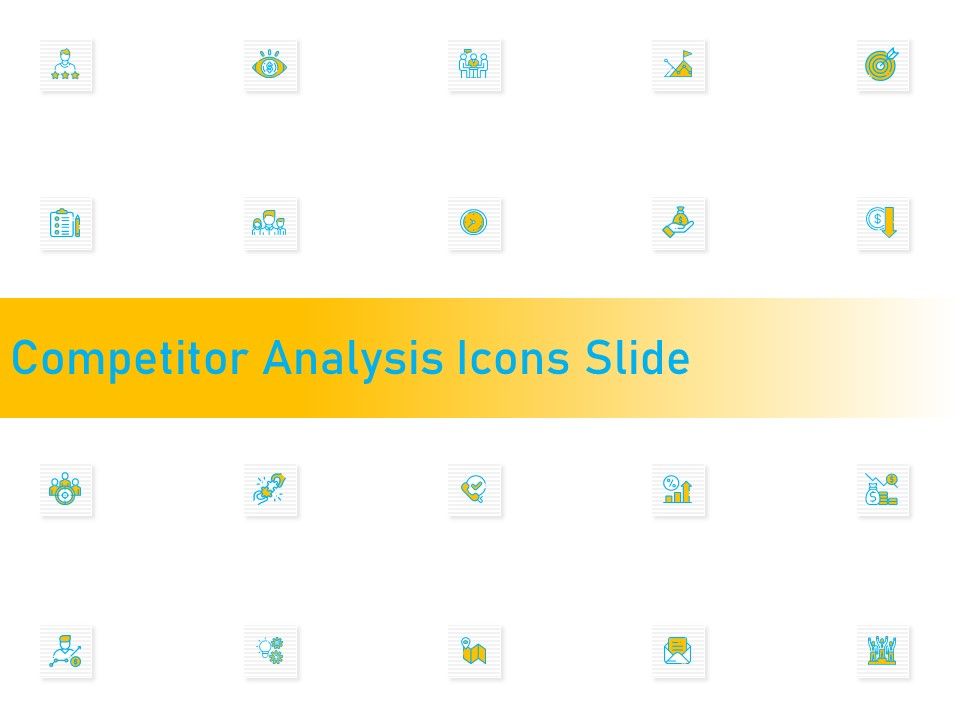 Competitor Analysis Icons Slide